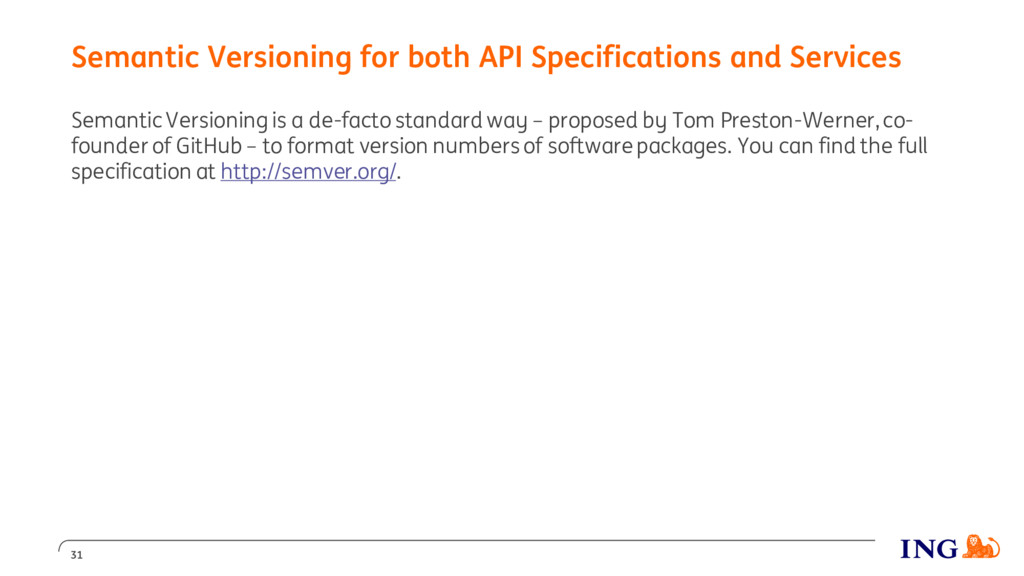 Semantic Versioning for both API Specifications and Services

Semantic Versioning is a de-facto standard way – proposed by Tom Preston-Werner, co-founder of GitHub – to format version numbers of software packages. You can find the full specification at http://semver.org/.

31

ING